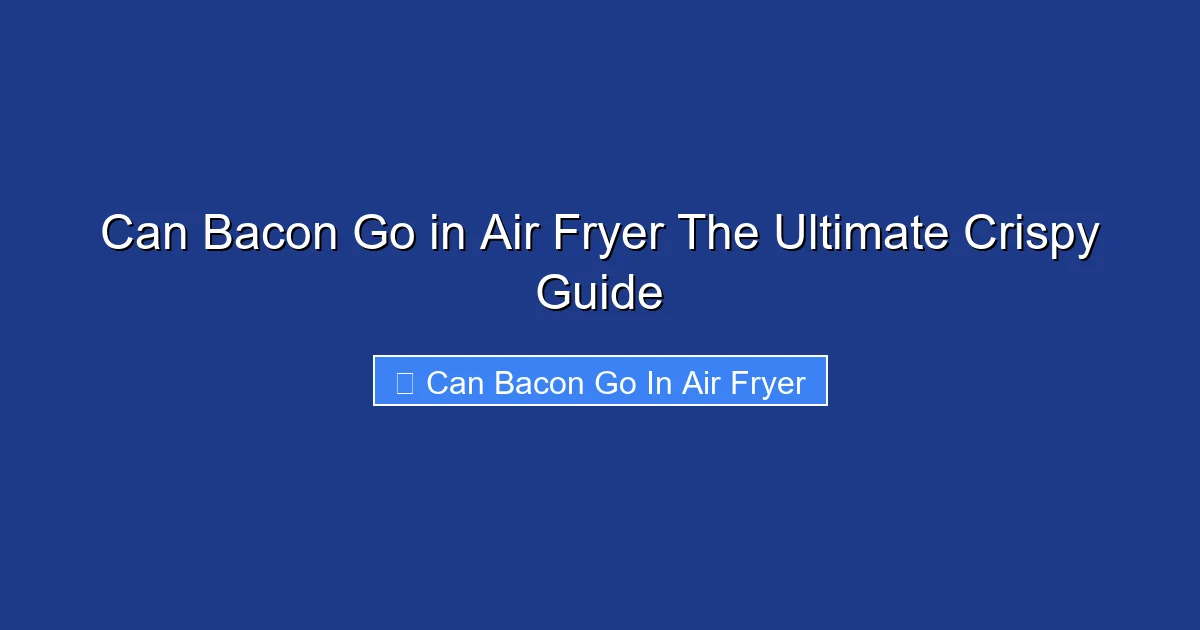 Can Bacon Go in Air Fryer The Ultimate Crispy Guide

Can Bacon Go In Air Fryer